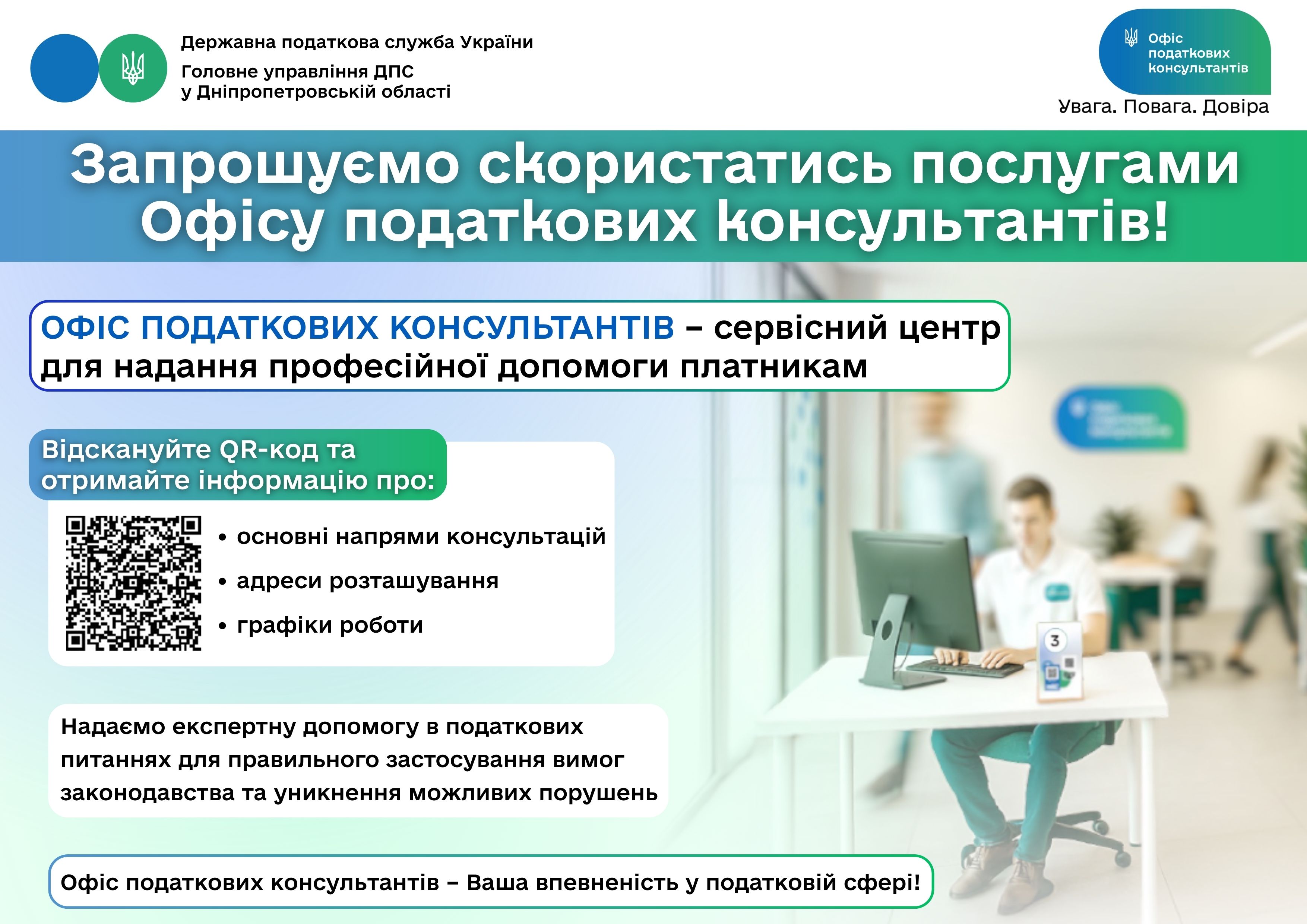 Державна податкова служба України
Головне управління ДПС у Дніпропетровській області

Офіс податкових консультантів

Увага. Повага. Довіра

Запрошуємо скористатись послугами Офісу податкових консультантів!

ОФІС ПОДАТКОВИХ КОНСУЛЬТАНТІВ – сервісний центр для надання професійної допомоги платникам

Відскануйте QR-код та отримайте інформацію про:

• основні напрями консультацій
• адреси розташування
• графіки роботи

3

Надаємо експертну допомогу в податкових питаннях для правильного застосування вимог законодавства та уникнення можливих порушень

Офіс податкових консультантів – Ваша впевненість у податковій сфері!